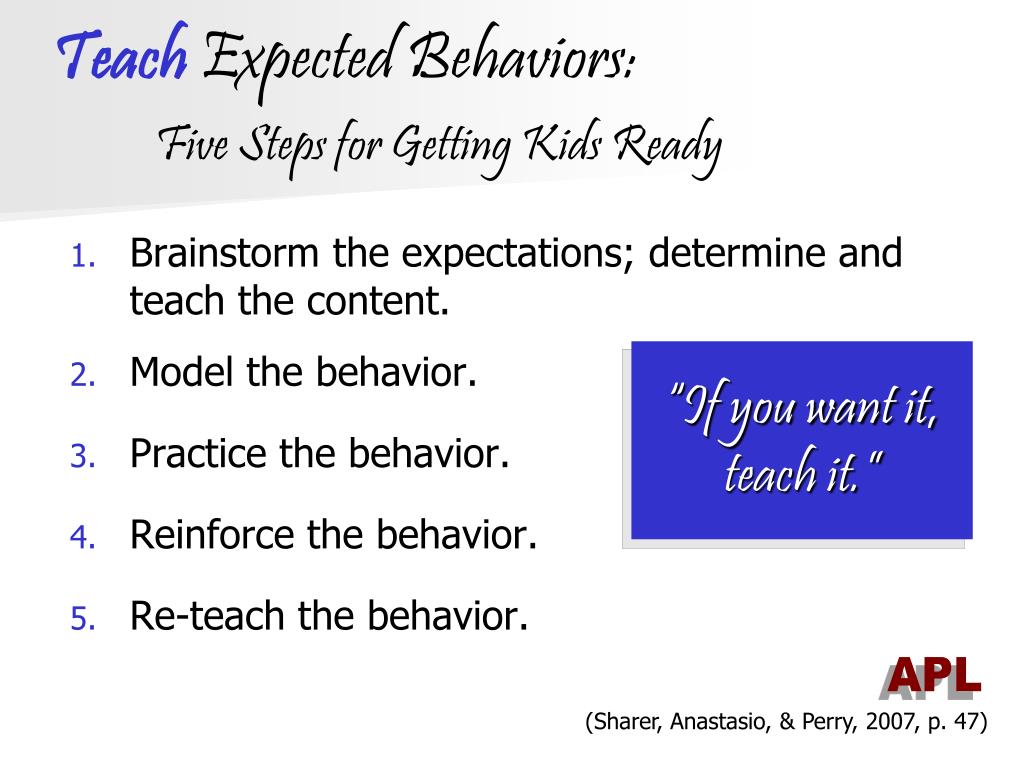 Teach Expected Behaviors:
Five Steps for Getting Kids Ready

1. Brainstorm the expectations; determine and teach the content.
2. Model the behavior.
3. Practice the behavior.
4. Reinforce the behavior.
5. Re-teach the behavior.

"If you want it, teach it."

APL

(Sharer, Anastasio, & Perry, 2007, p. 47)